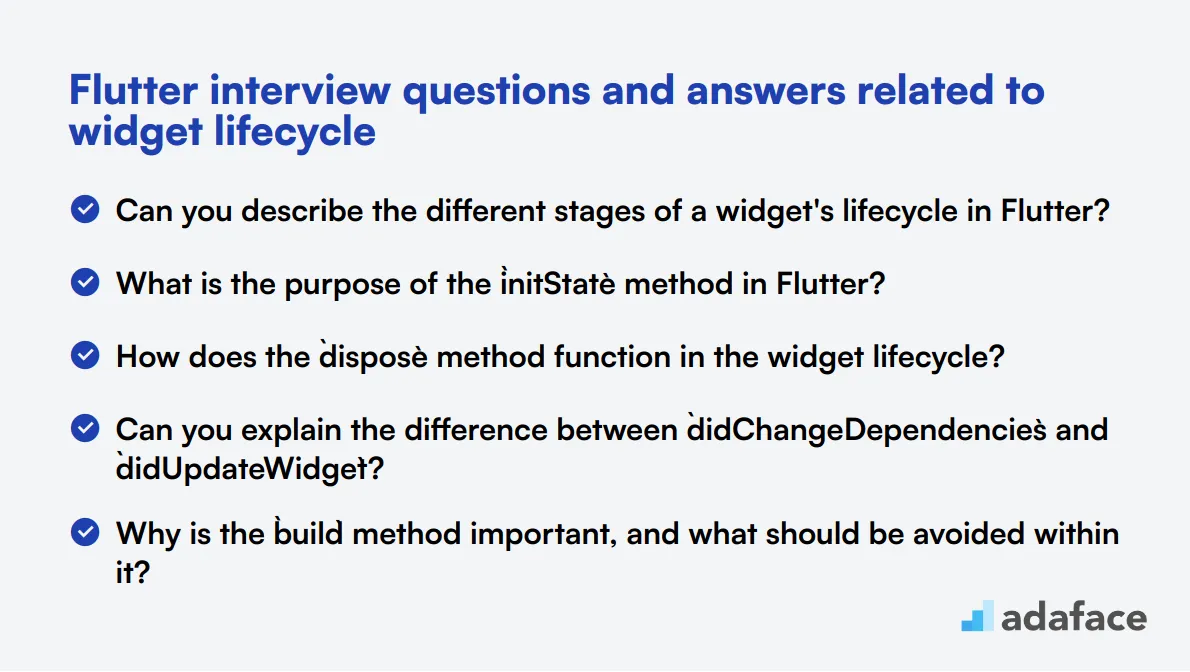 Flutter interview questions and answers related to widget lifecycle

Can you describe the different stages of a widget's lifecycle in Flutter?

What is the purpose of the `initState` method in Flutter?

How does the `dispose` method function in the widget lifecycle?

Can you explain the difference between `didChangeDependencies` and `didUpdateWidget`?

Why is the `build` method important, and what should be avoided within it?

adaface